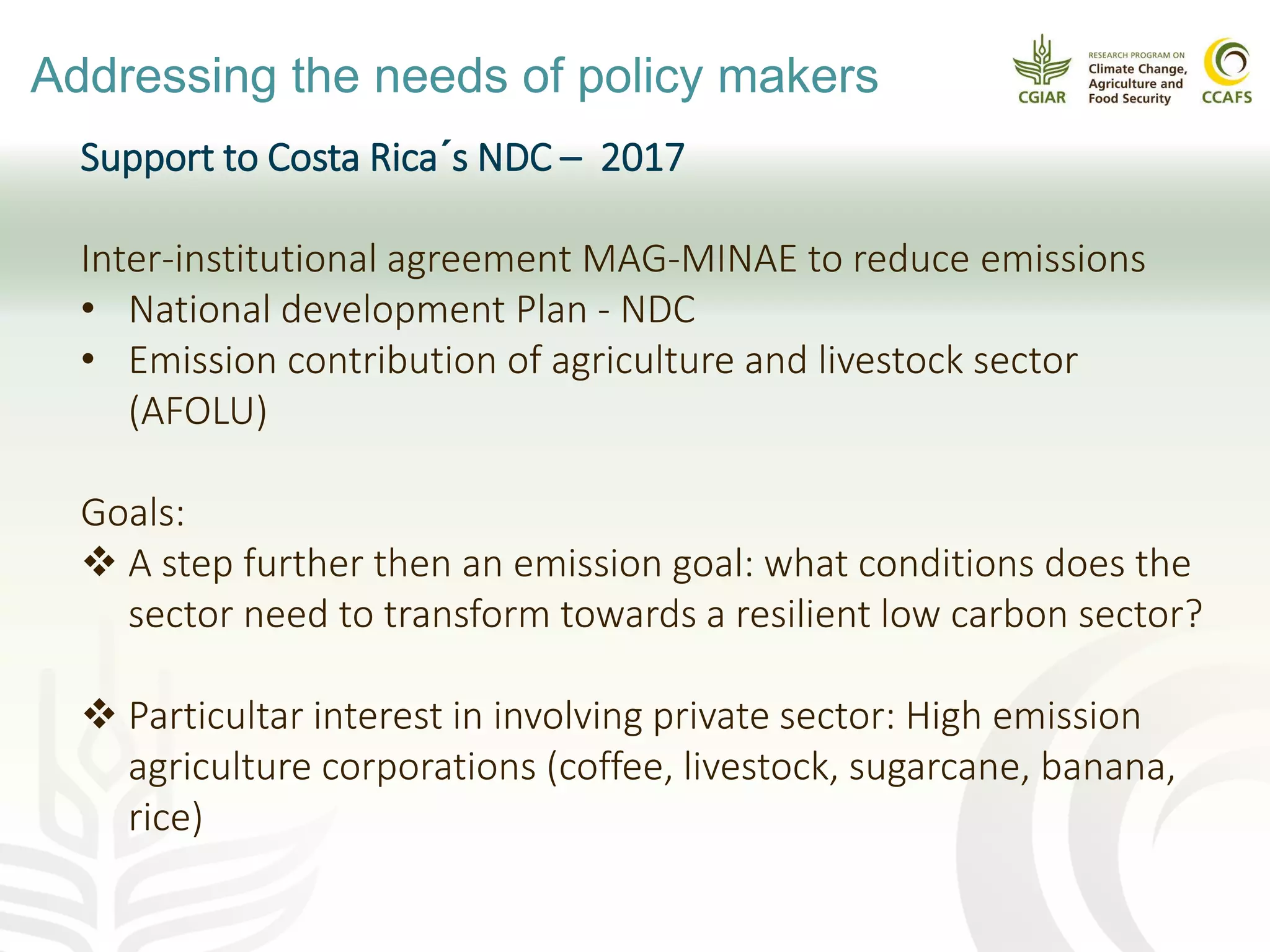 Addressing the needs of policy makers

CGIAR

RESEARCH PROGRAM ON
Climate Change,
Agriculture and
Food Security

CCAFS

Support to Costa Rica´s NDC – 2017

Inter-institutional agreement MAG-MINAE to reduce emissions
• National development Plan - NDC
• Emission contribution of agriculture and livestock sector (AFOLU)

Goals:
❖ A step further then an emission goal: what conditions does the sector need to transform towards a resilient low carbon sector?

❖ Particultar interest in involving private sector: High emission agriculture corporations (coffee, livestock, sugarcane, banana, rice)